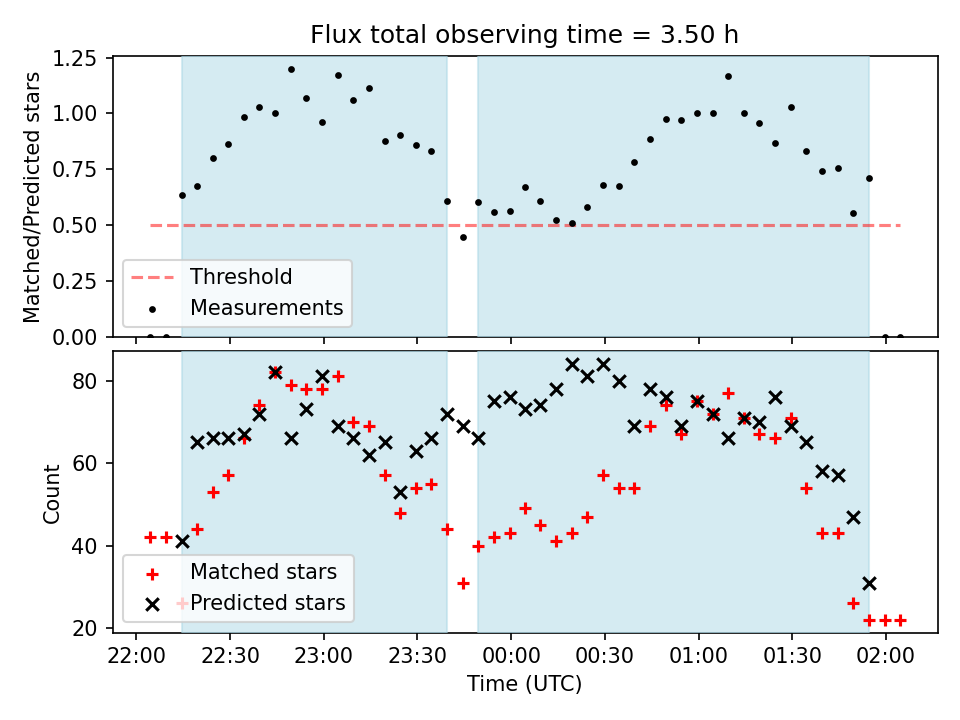 Flux total observing time = 3.50 h

Matched/Predicted stars

1.25
1.00
0.75
0.50
0.25
0.00

Threshold
Measurements

Count

80
60
40
20

Matched stars
Predicted stars

22:00
22:30
23:00
23:30
00:00
00:30
01:00
01:30
02:00

Time (UTC)